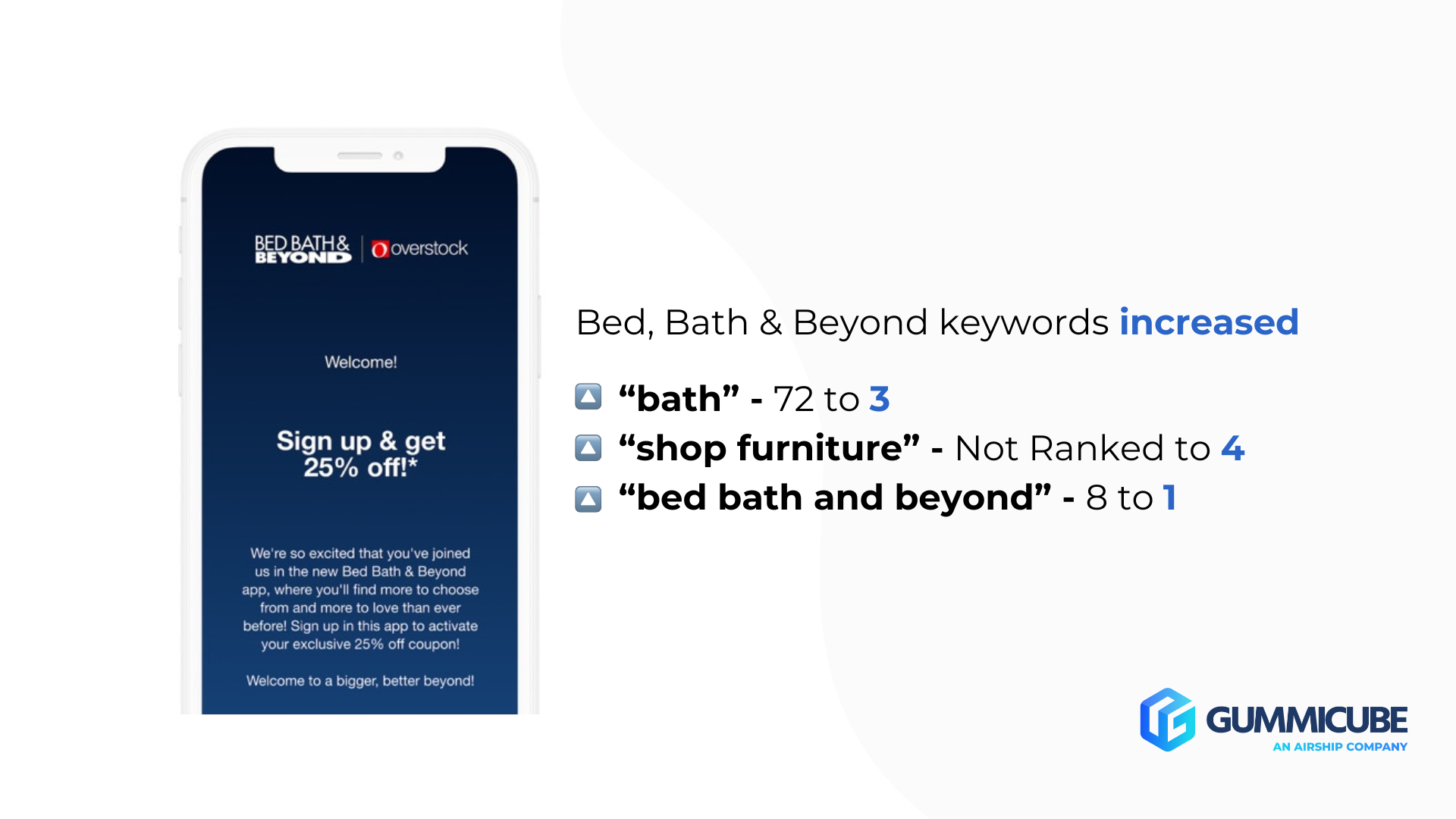 BED BATH & BEYOND | overstock

Welcome!

Sign up & get 25% off!*

We're so excited that you've joined us in the new Bed Bath & Beyond app, where you'll find more to choose from and more to love than ever before! Sign up in this app to activate your exclusive 25% off coupon!

Welcome to a bigger, better beyond!

Bed, Bath & Beyond keywords increased

“bath” - 72 to 3
“shop furniture” - Not Ranked to 4
“bed bath and beyond” - 8 to 1

GUMMICUBE
AN AIRSHIP COMPANY